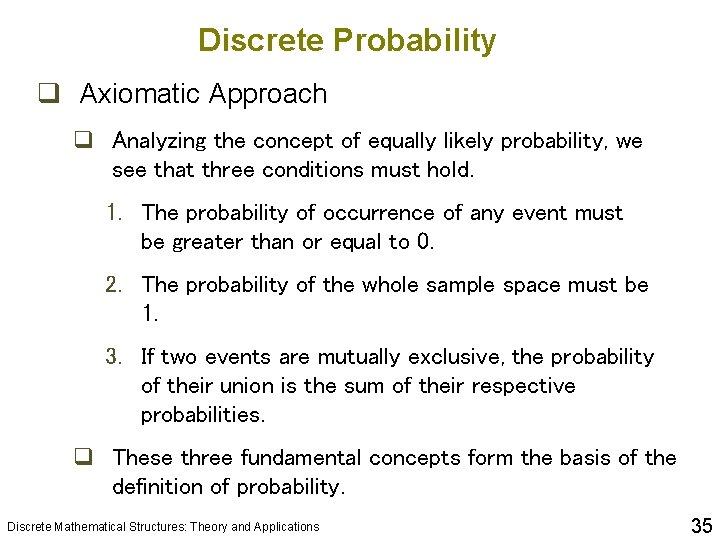 Discrete Probability

❑ Axiomatic Approach

❑ Analyzing the concept of equally likely probability, we see that three conditions must hold.

1. The probability of occurrence of any event must be greater than or equal to 0.

2. The probability of the whole sample space must be 1.

3. If two events are mutually exclusive, the probability of their union is the sum of their respective probabilities.

❑ These three fundamental concepts form the basis of the definition of probability.

Discrete Mathematical Structures: Theory and Applications

35